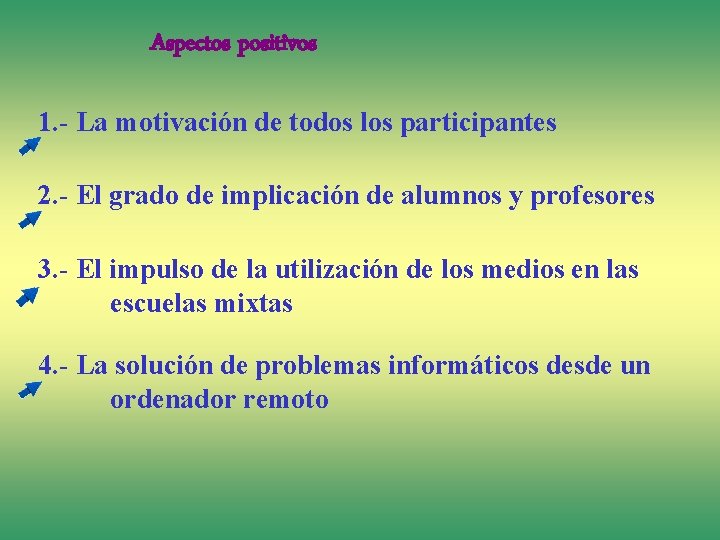 Aspectos positivos

1.- La motivación de todos los participantes

2.- El grado de implicación de alumnos y profesores

3.- El impulso de la utilización de los medios en las escuelas mixtas

4.- La solución de problemas informáticos desde un ordenador remoto